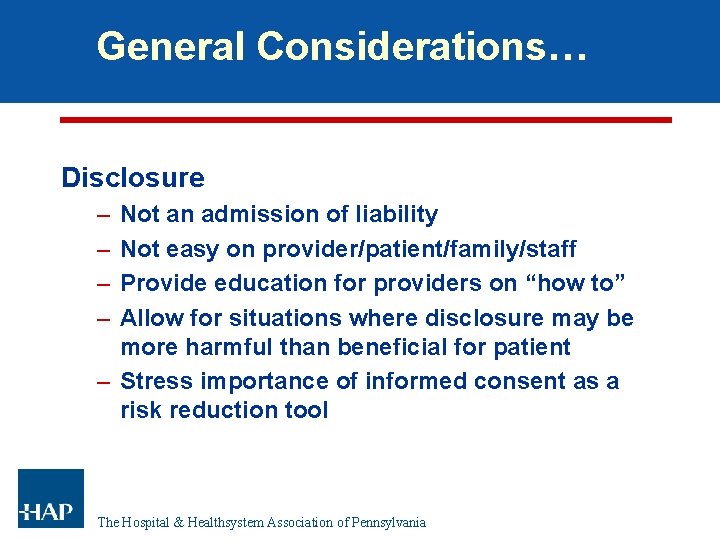 General Considerations…

Disclosure

– Not an admission of liability
– Not easy on provider/patient/family/staff
– Provide education for providers on “how to”
– Allow for situations where disclosure may be more harmful than beneficial for patient
– Stress importance of informed consent as a risk reduction tool

HAP

The Hospital & Healthsystem Association of Pennsylvania